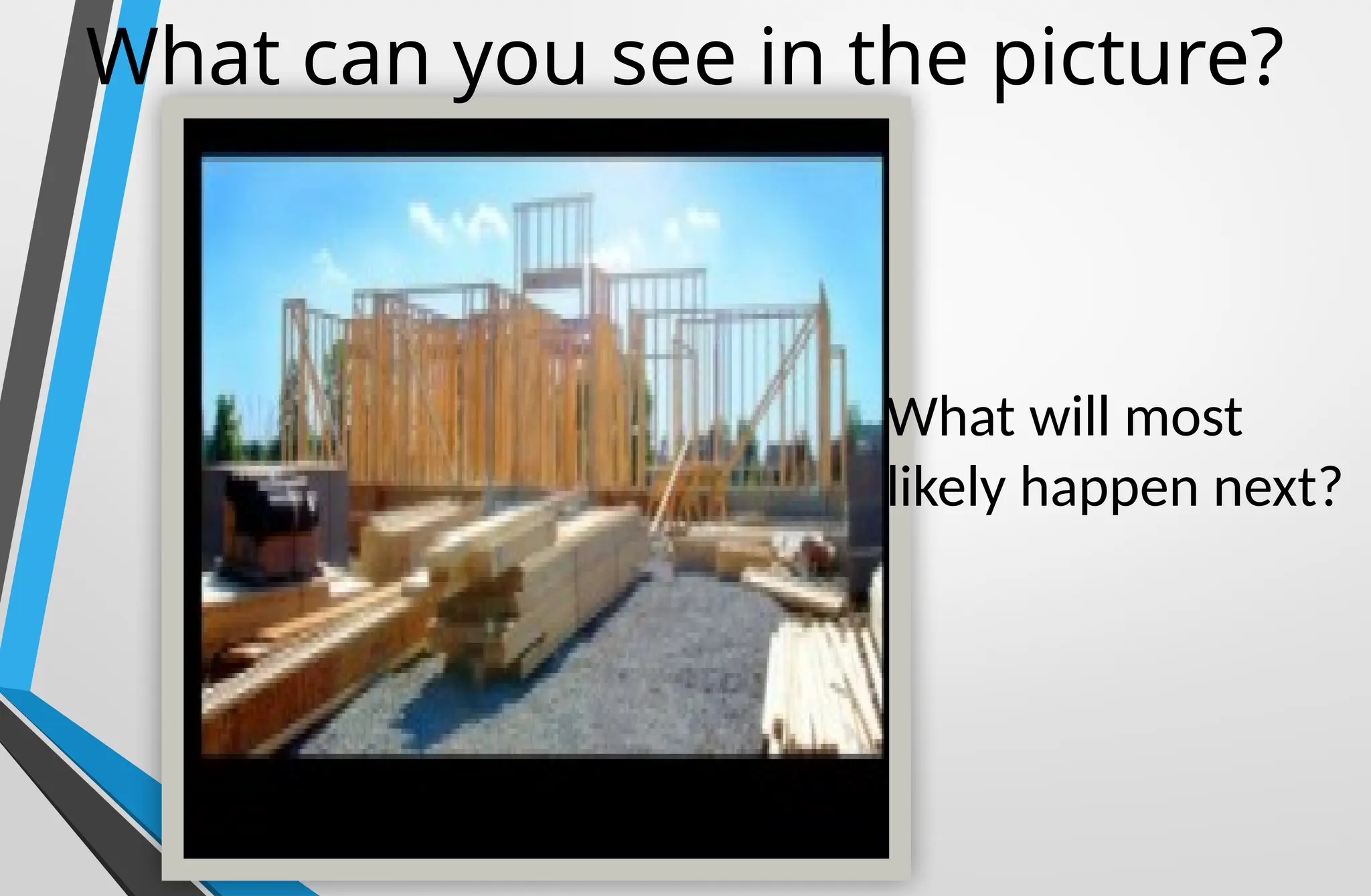 What can you see in the picture?

What will most likely happen next?